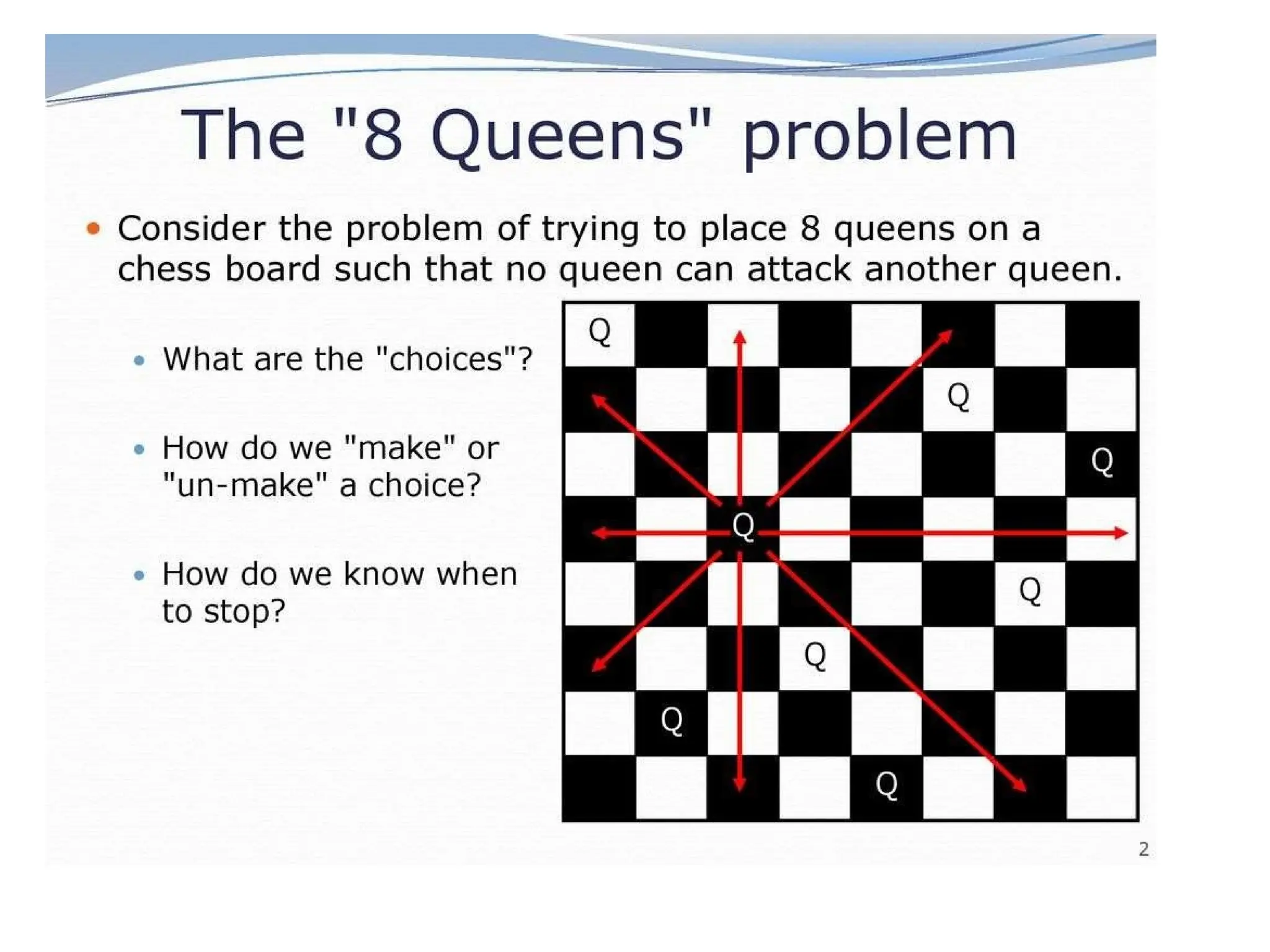 The "8 Queens" problem

• Consider the problem of trying to place 8 queens on a chess board such that no queen can attack another queen.

• What are the "choices"?

• How do we "make" or "un-make" a choice?

• How do we know when to stop?

Q
Q
Q
Q
Q
Q
Q
Q

2